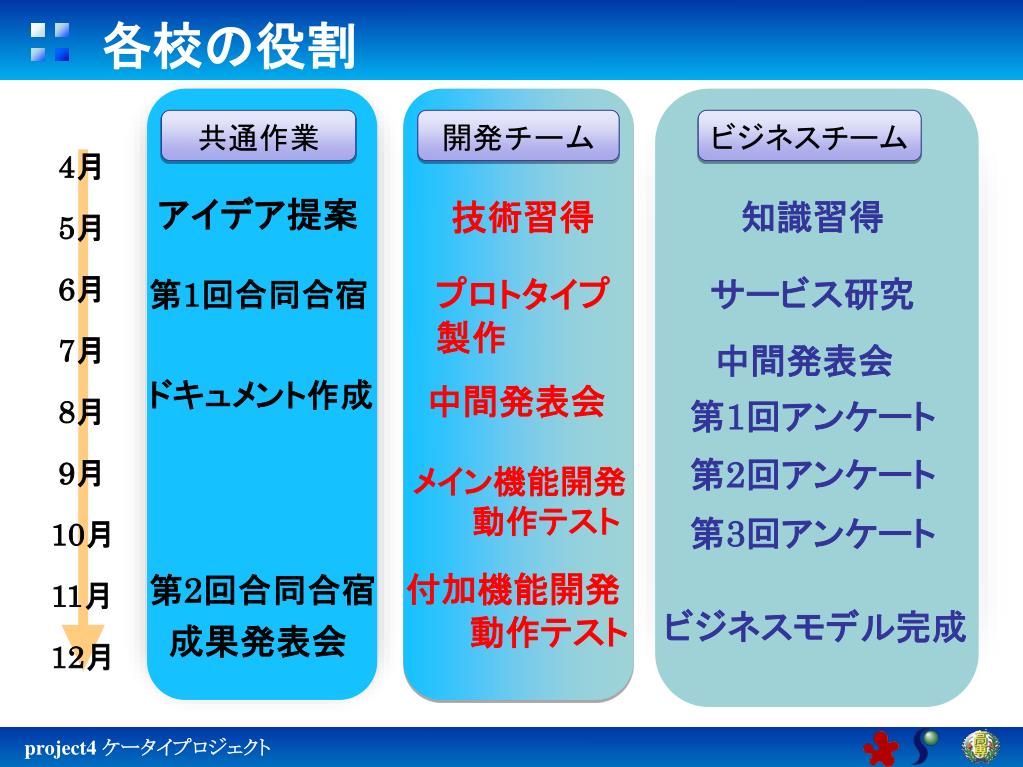 各校の役割

4月
5月
6月
7月
8月
9月
10月
11月
12月

共通作業

アイデア提案

第1回合同合宿

ドキュメント作成

第2回合同合宿
成果発表会

開発チーム

技術習得

プロトタイプ製作

中間発表会

メイン機能開発
動作テスト

付加機能開発
動作テスト

ビジネスチーム

知識習得

サービス研究

中間発表会

第1回アンケート

第2回アンケート

第3回アンケート

ビジネスモデル完成

project4 ケータイプロジェクト